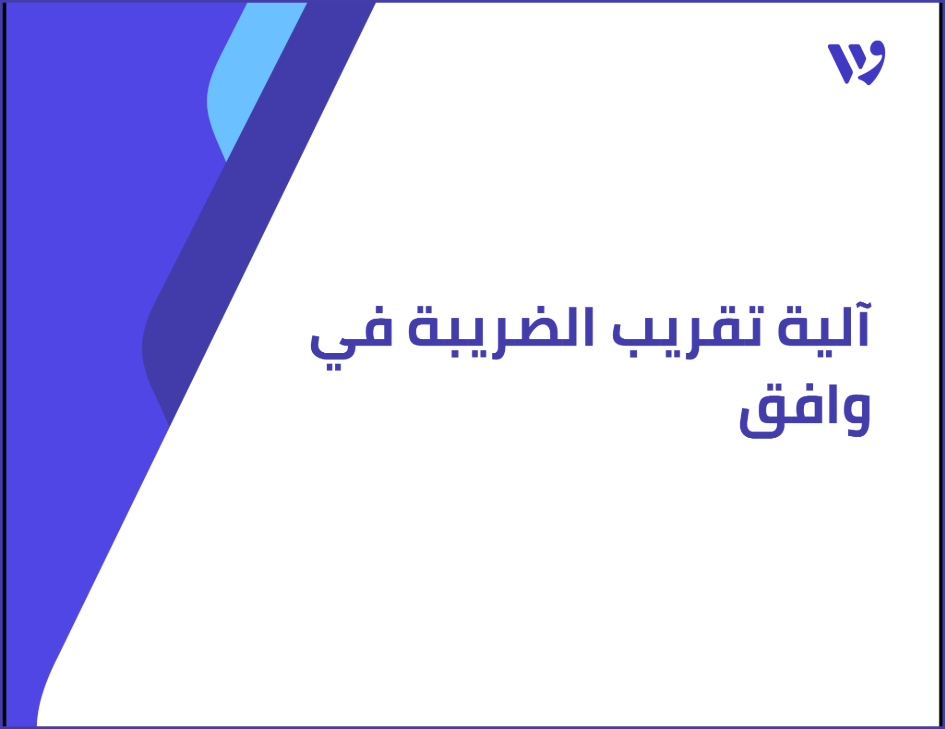 آلية تقريب الضريبة في وافق